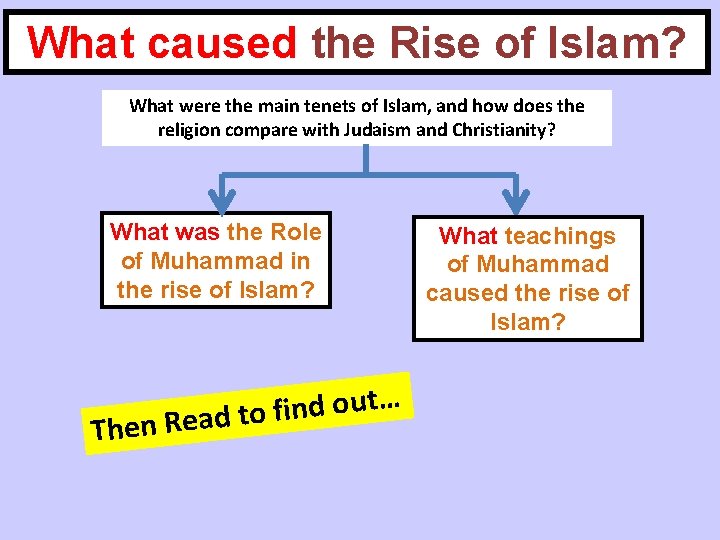 What caused the Rise of Islam?

What were the main tenets of Islam, and how does the religion compare with Judaism and Christianity?

What was the Role of Muhammad in the rise of Islam?

What teachings of Muhammad caused the rise of Islam?

Then Read to find out…